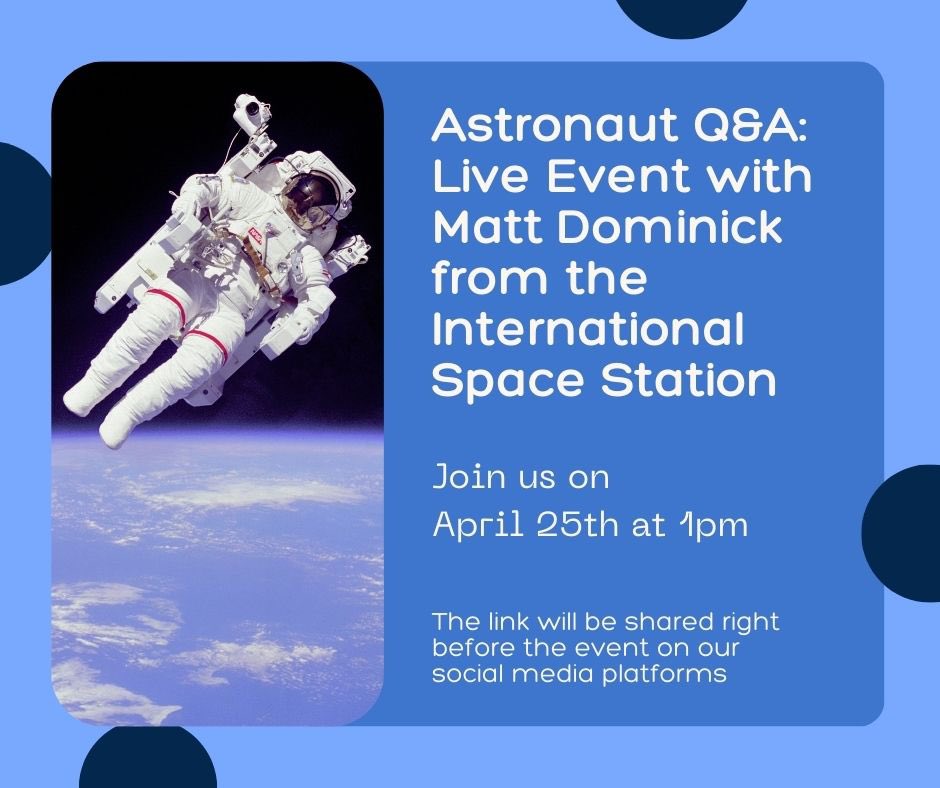 Astronaut Q&A: Live Event with Matt Dominick from the International Space Station

Join us on April 25th at 1pm

The link will be shared right before the event on our social media platforms